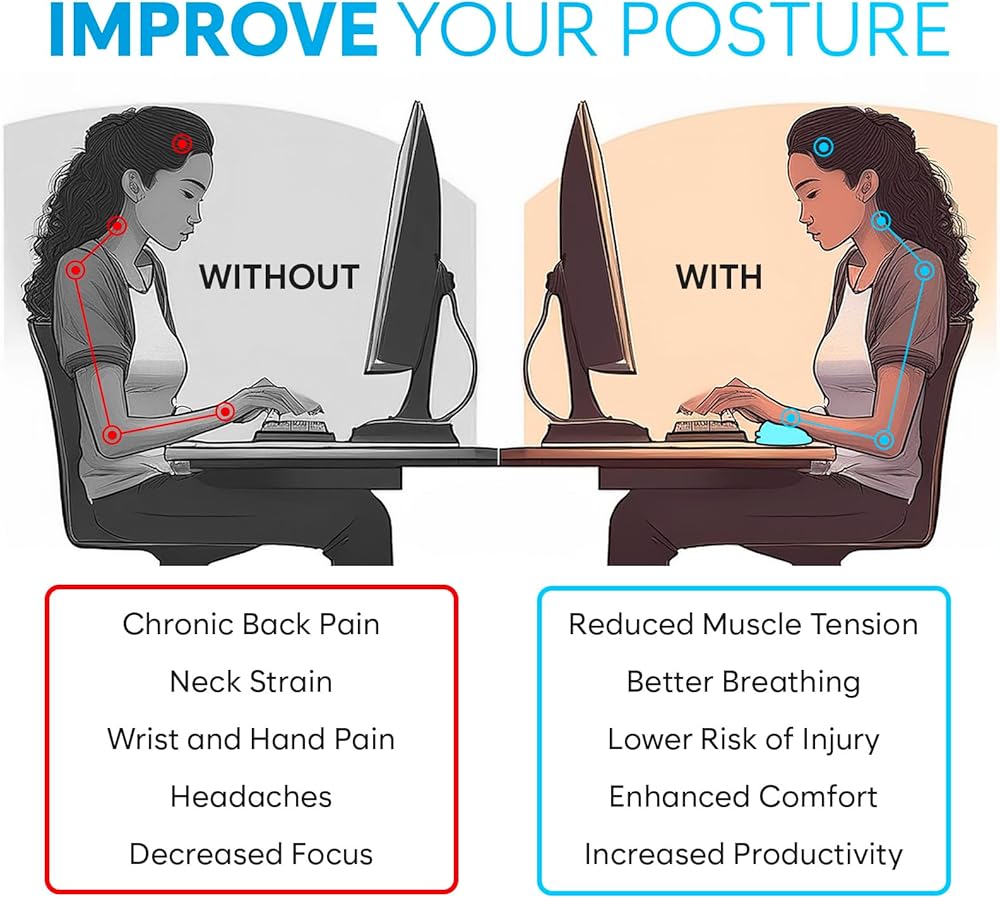 IMPROVE YOUR POSTURE

WITHOUT

WITH

Chronic Back Pain
Neck Strain
Wrist and Hand Pain
Headaches
Decreased Focus

Reduced Muscle Tension
Better Breathing
Lower Risk of Injury
Enhanced Comfort
Increased Productivity